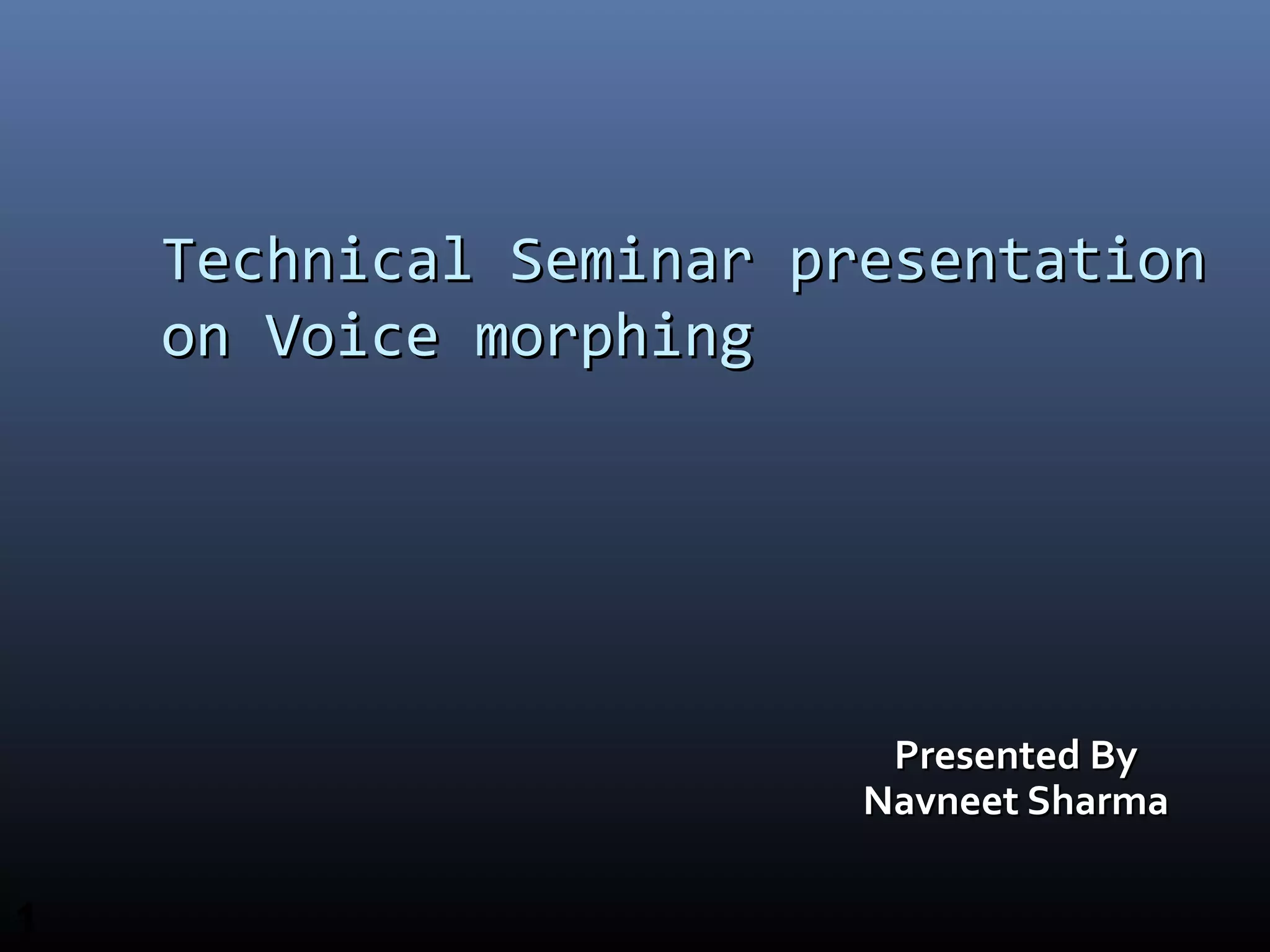 Technical Seminar presentation on Voice morphing

Presented By
Navneet Sharma

1